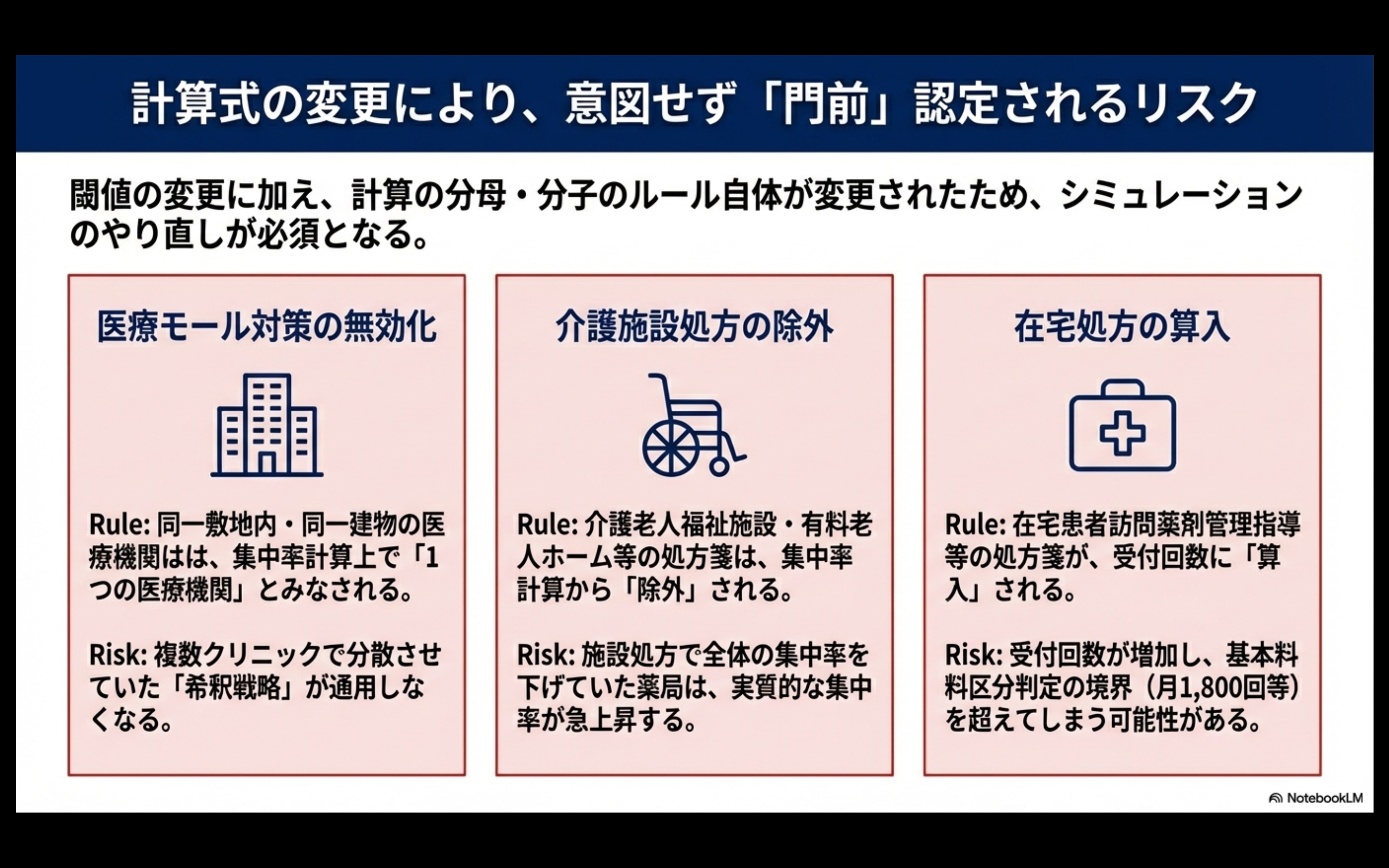 計算式の変更により、意図せず「門前」認定されるリスク

閾値の変更に加え、計算の分母・分子のルール自体が変更されたため、シミュレーションのやり直しが必須となる。

医療モール対策の無効化

Rule: 同一敷地内・同一建物の医療機関はは、集中率計算上で「1つの医療機関」とみなされる。

Risk: 複数クリニックで分散させていた「希釈戦略」が通用しなくなる。

介護施設処方の除外

Rule: 介護老人福祉施設・有料老人ホーム等の処方箋は、集中率計算から「除外」される。

Risk: 施設処方で全体の集中率を下げていた薬局は、実質的な集中率が急上昇する。

在宅処方の算入

Rule: 在宅患者訪問薬剤管理指導等の処方箋が、受付回数に「算入」される。

Risk: 受付回数が増加し、基本料料区分判定の境界（月1,800回等）を超えてしまう可能性がある。

NotebookLM